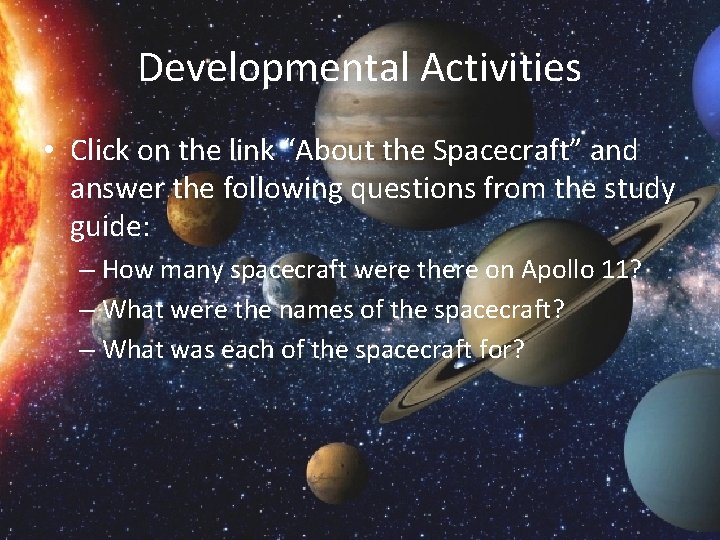 Developmental Activities

• Click on the link “About the Spacecraft” and answer the following questions from the study guide:

– How many spacecraft were there on Apollo 11?
– What were the names of the spacecraft?
– What was each of the spacecraft for?